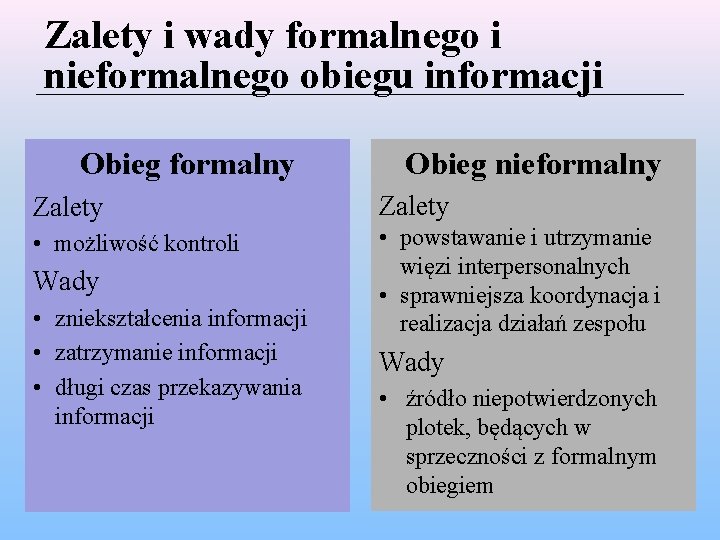 Zalety i wady formalnego i nieformalnego obiegu informacji

Obieg formalny

Zalety

• możliwość kontroli

Wady

• zniekształcenia informacji
• zatrzymanie informacji
• długi czas przekazywania informacji

Obieg nieformalny

Zalety

• powstawanie i utrzymanie więzi interpersonalnych
• sprawniejsza koordynacja i realizacja działań zespołu

Wady

• źródło niepotwierdzonych plotek, będących w sprzeczności z formalnym obiegiem